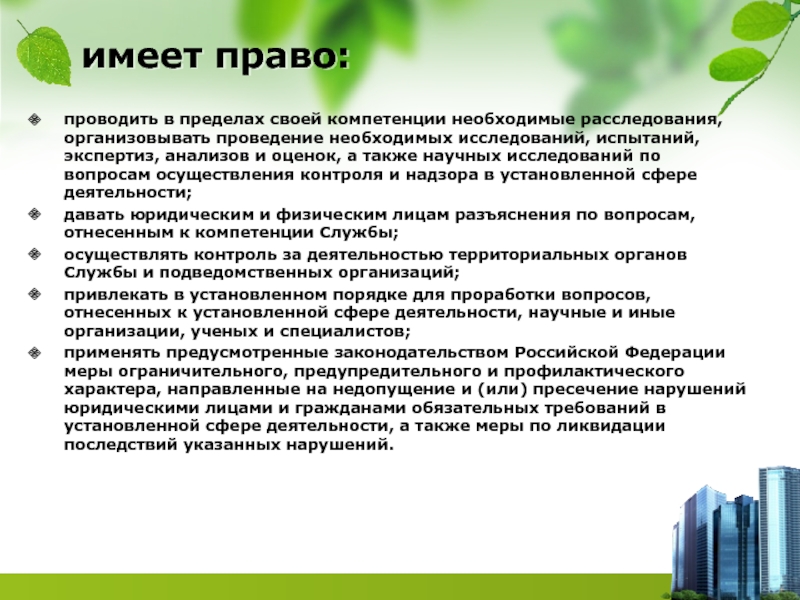 имеет право:

проводить в пределах своей компетенции необходимые расследования, организовывать проведение необходимых исследований, испытаний, экспертиз, анализов и оценок, а также научных исследований по вопросам осуществления контроля и надзора в установленной сфере деятельности;

давать юридическим и физическим лицам разъяснения по вопросам, отнесенным к компетенции Службы;

осуществлять контроль за деятельностью территориальных органов Службы и подведомственных организаций;

привлекать в установленном порядке для проработки вопросов, отнесенных к установленной сфере деятельности, научные и иные организации, ученых и специалистов;

применять предусмотренные законодательством Российской Федерации меры ограничительного, предупредительного и профилактического характера, направленные на недопущение и (или) пресечение нарушений юридическими лицами и гражданами обязательных требований в установленной сфере деятельности, а также меры по ликвидации последствий указанных нарушений.